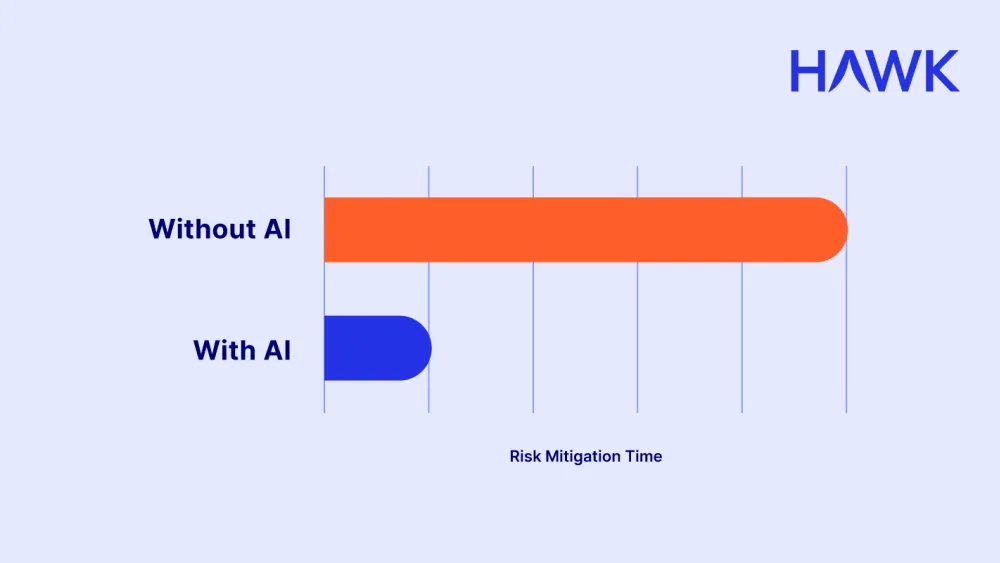 HAWK

Without AI

With AI

Risk Mitigation Time